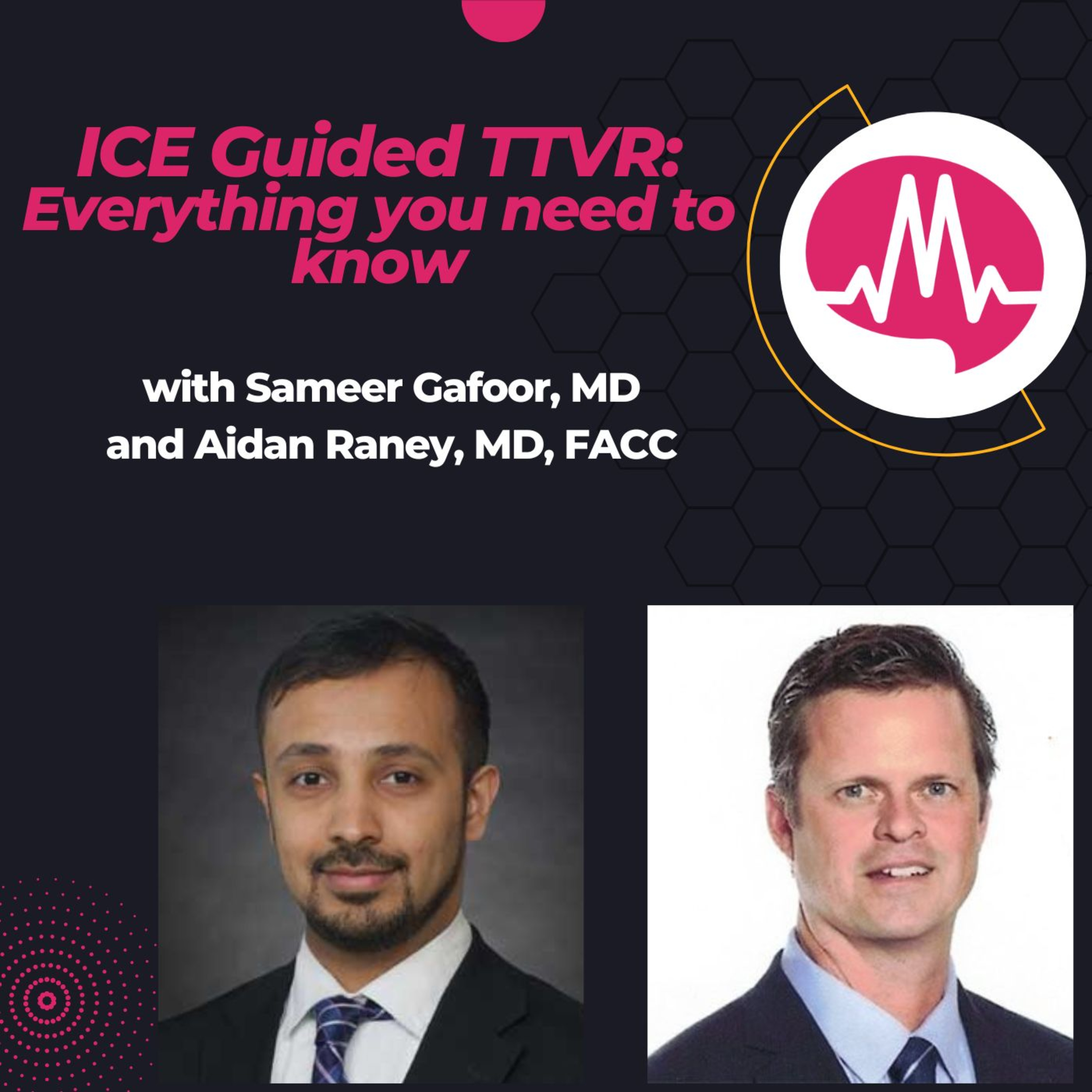 ICE Guided TTVR: Everything you need to know

with Sameer Gafoor, MD and Aidan Raney, MD, FACC